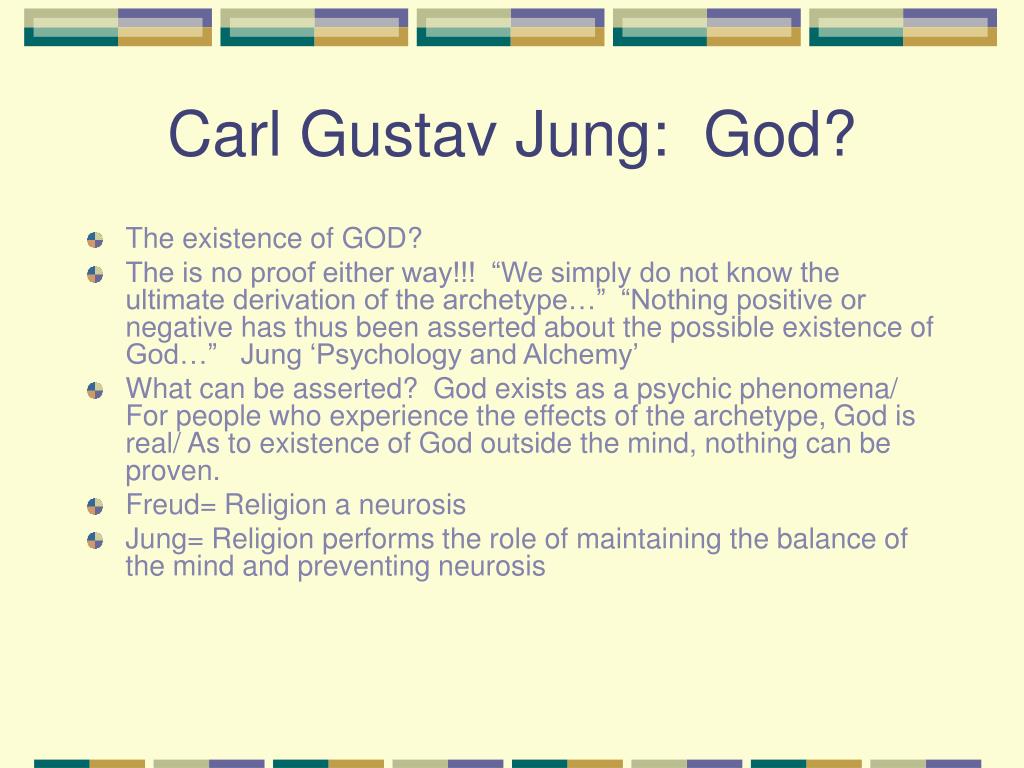 Carl Gustav Jung:  God?

The existence of GOD?

The is no proof either way!!!  “We simply do not know the ultimate derivation of the archetype…”  “Nothing positive or negative has thus been asserted about the possible existence of God…”   Jung ‘Psychology and Alchemy’

What can be asserted?  God exists as a psychic phenomena/ For people who experience the effects of the archetype, God is real/ As to existence of God outside the mind, nothing can be proven.

Freud= Religion a neurosis

Jung= Religion performs the role of maintaining the balance of the mind and preventing neurosis